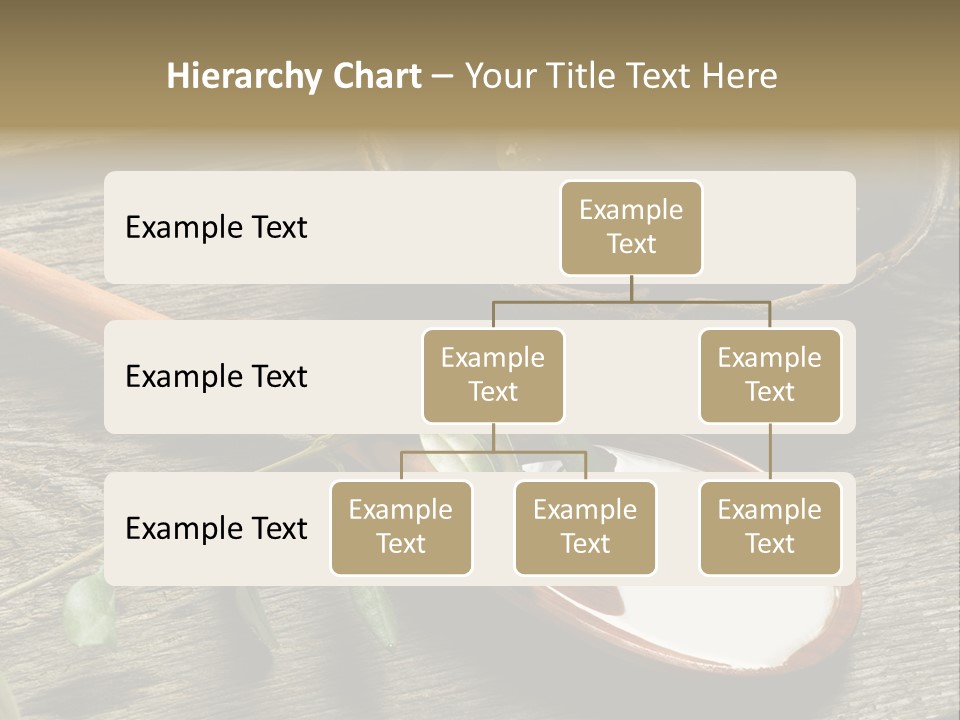 Hierarchy Chart – Your Title Text Here

Example Text

Example Text

Example Text

Example Text

Example Text

Example Text

Example Text

Example Text

Example Text